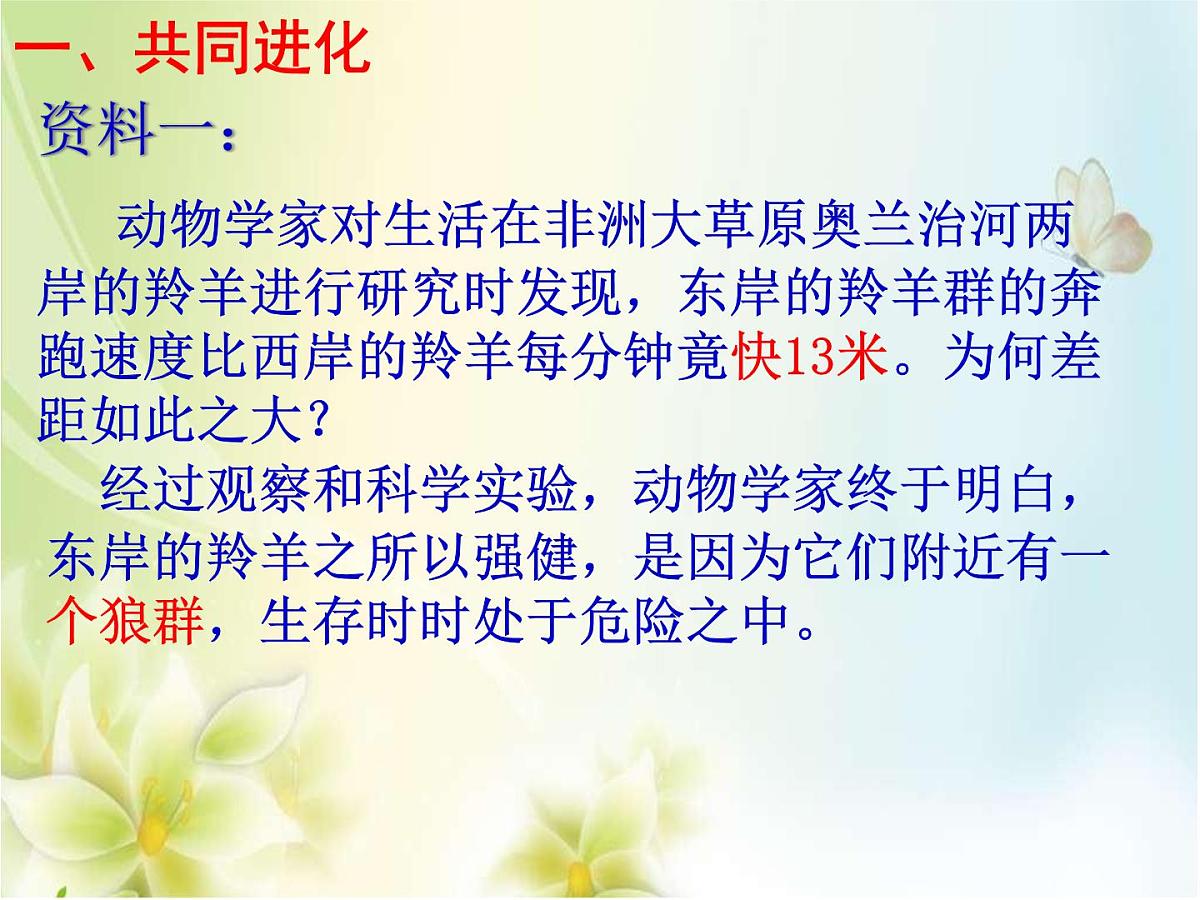 一、共同进化

资料一：

动物学家对生活在非洲大草原奥兰治河两岸的羚羊进行研究时发现，东岸的羚羊群的奔跑速度比西岸的羚羊每分钟竟快13米。为何差距如此之大？

经过观察和科学实验，动物学家终于明白，东岸的羚羊之所以强健，是因为它们附近有一个狼群，生存时时处于危险之中。